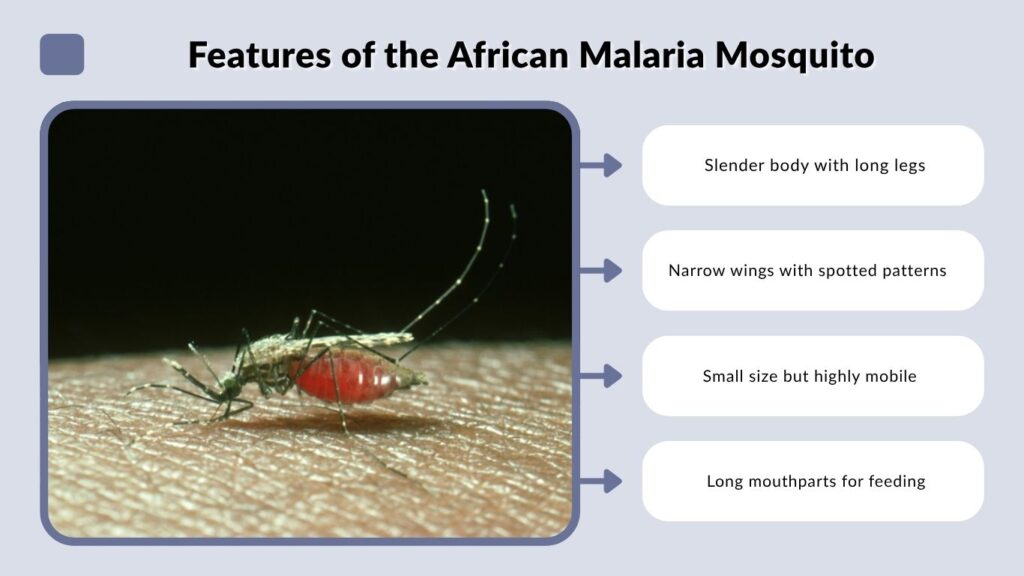 Features of the African Malaria Mosquito

Slender body with long legs

Narrow wings with spotted patterns

Small size but highly mobile

Long mouthparts for feeding